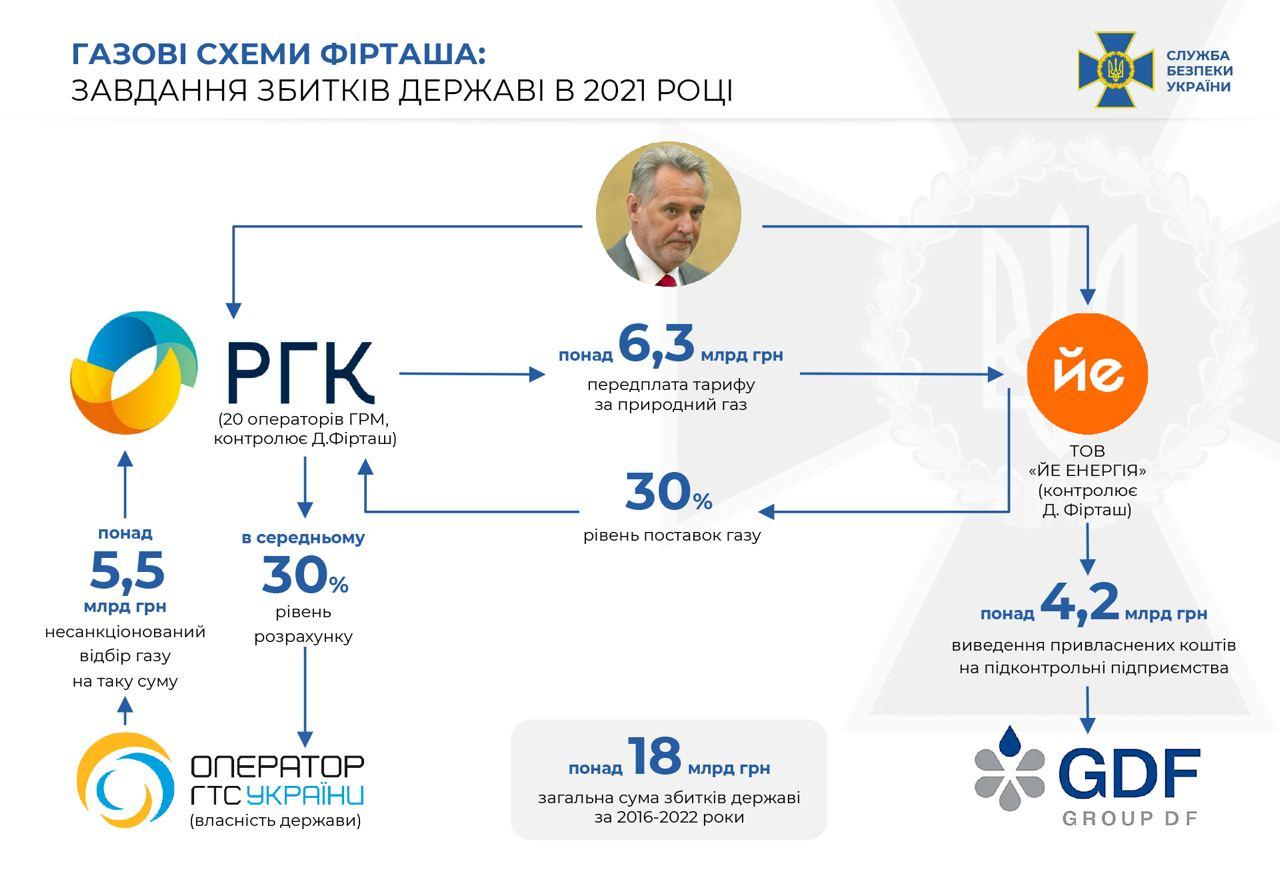 ГАЗОВІ СХЕМИ ФІРТАША:
ЗАВДАННЯ ЗБИТКІВ ДЕРЖАВІ В 2021 РОЦІ

СЛУЖБА БЕЗПЕКИ УКРАЇНИ

РГК
(20 операторів ГРМ, контролює Д.Фірташ)

понад 6,3 млрд грн
передплата тарифу за природний газ

йе

ТОВ «ЙЕ ЕНЕРГІЯ» (контролює Д. Фірташ)

30%
рівень поставок газу

понад
5,5
млрд грн
несанкціонований відбір газу на таку суму

в середньому
30%
рівень розрахунку

понад 4,2 млрд грн
виведення привласнених коштів на підконтрольні підприємства

ОПЕРАТОР ГТС УКРАЇНИ
(власність держави)

понад 18 млрд грн
загальна сума збитків державі за 2016-2022 роки

GDF
GROUP DF